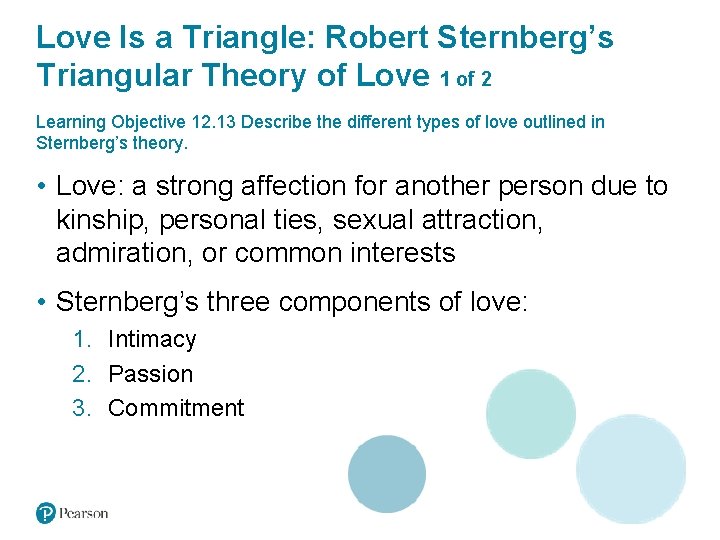 Love Is a Triangle: Robert Sternberg's Triangular Theory of Love 1 of 2

Learning Objective 12.13 Describe the different types of love outlined in Sternberg's theory.

• Love: a strong affection for another person due to kinship, personal ties, sexual attraction, admiration, or common interests

• Sternberg's three components of love:
1. Intimacy
2. Passion
3. Commitment

Pearson